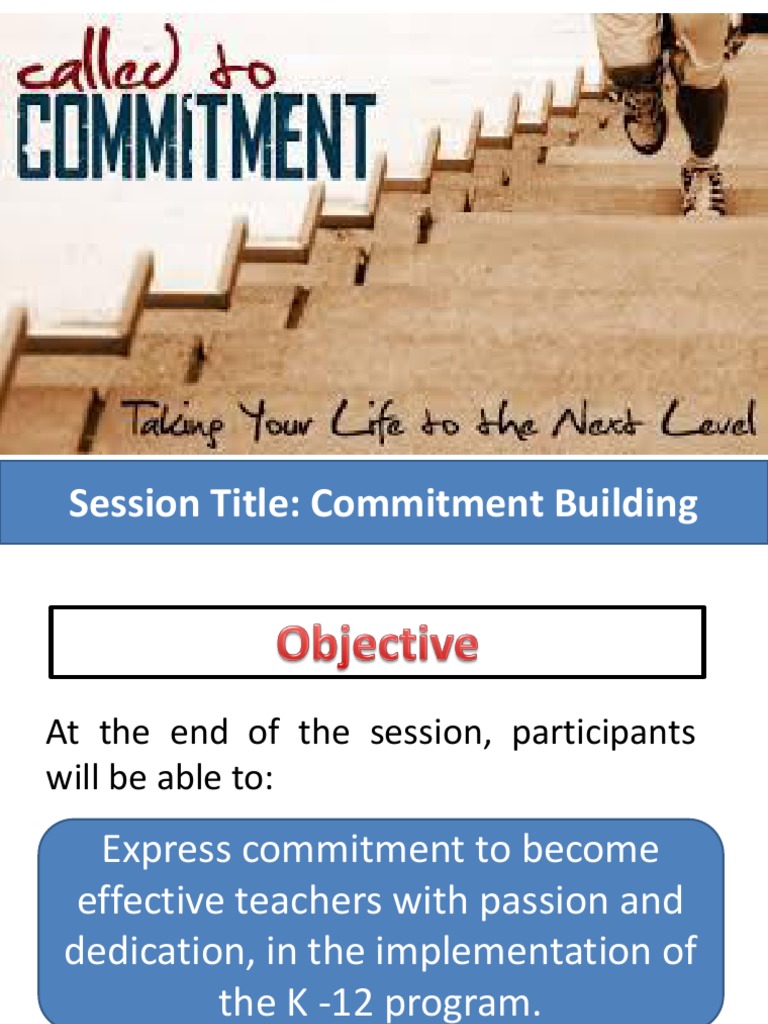 called to
COMMITMENT

Taking Your Life to the Next Level

Session Title: Commitment Building

Objective

At the end of the session, participants will be able to:

Express commitment to become effective teachers with passion and dedication, in the implementation of the K -12 program.